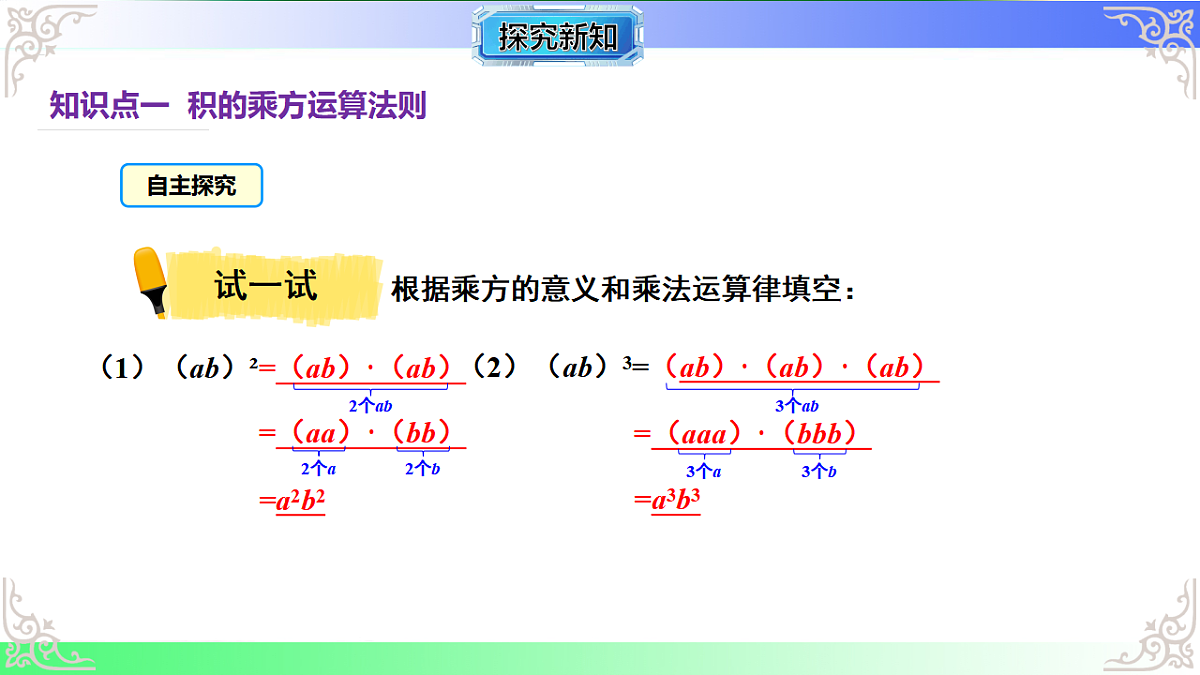 探究新知

知识点一 积的乘方运算法则

自主探究

试一试 根据乘方的意义和乘法运算律填空：

（1）$(ab)^2=(ab)\cdot(ab)$
2个$ab$
$=(aa)\cdot(bb)$
2个$a$ 2个$b$
$=a^2b^2$

（2）$(ab)^3=(ab)\cdot(ab)\cdot(ab)$
3个$ab$
$=(aaa)\cdot(bbb)$
3个$a$ 3个$b$
$=a^3b^3$